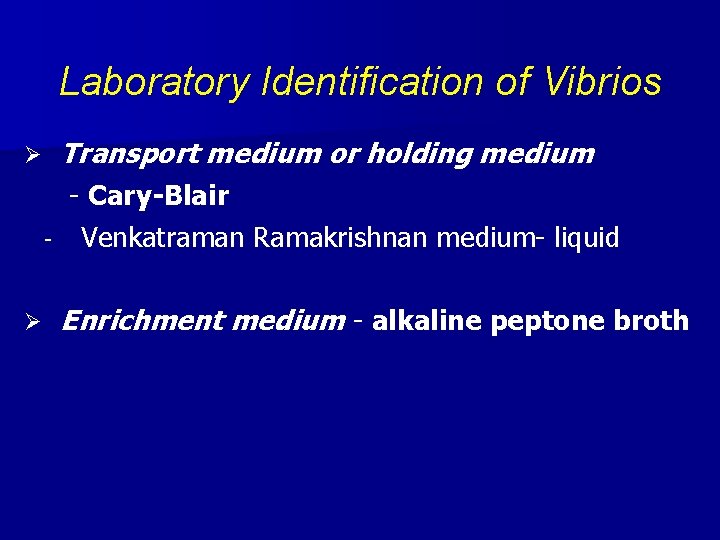 Laboratory Identification of Vibrios

➢ Transport medium or holding medium

- Cary-Blair

- Venkatraman Ramakrishnan medium- liquid

➢ Enrichment medium - alkaline peptone broth